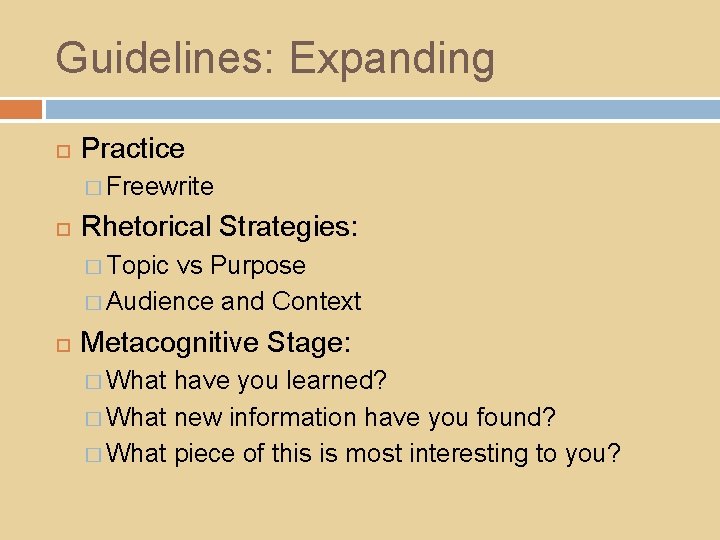 Guidelines: Expanding

Practice
Freewrite

Rhetorical Strategies:
Topic vs Purpose
Audience and Context

Metacognitive Stage:
What have you learned?
What new information have you found?
What piece of this is most interesting to you?